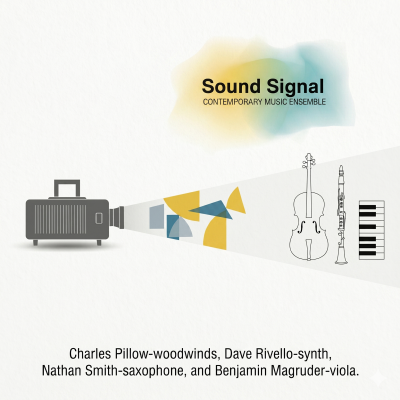 Sound Signal
CONTEMPORARY MUSIC ENSEMBLE

Charles Pillow-woodwinds, Dave Rivello-synth, Nathan Smith-saxophone, and Benjamin Magruder-viola.